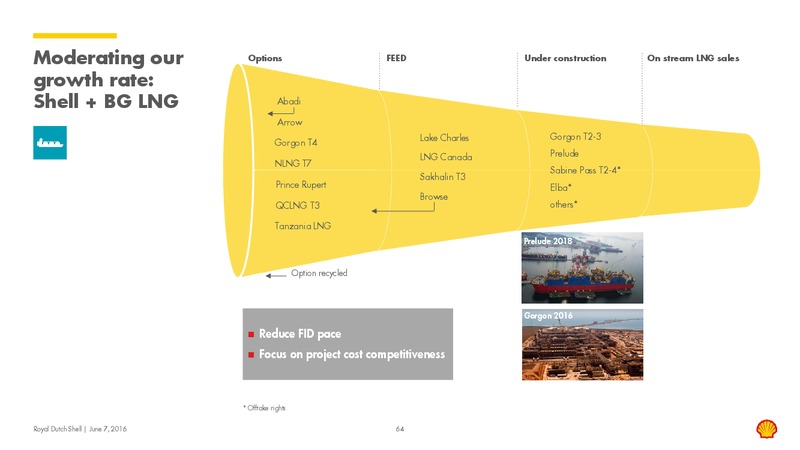 Moderating our growth rate: Shell + BG LNG

Options

FEED

Under construction

On stream LNG sales

Abadi

Arrow

Gorgon T4

NLNG T7

Prince Rupert

QCLNG T3

Tanzania LNG

Lake Charles

LNG Canada

Sakhalin T3

Browse

Gorgon T2-3

Prelude

Sabine Pass T2-4*

Elba*

others*

Option recycled

Prelude 2018

Gorgon 2016

Reduce FID pace

Focus on project cost competitiveness

* Offtake rights

Royal Dutch Shell | June 7, 2016

64